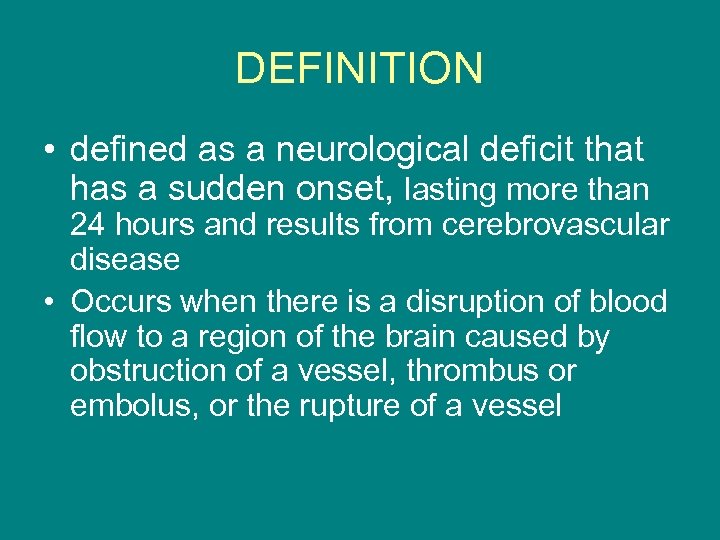 DEFINITION

• defined as a neurological deficit that has a sudden onset, lasting more than 24 hours and results from cerebrovascular disease

• Occurs when there is a disruption of blood flow to a region of the brain caused by obstruction of a vessel, thrombus or embolus, or the rupture of a vessel